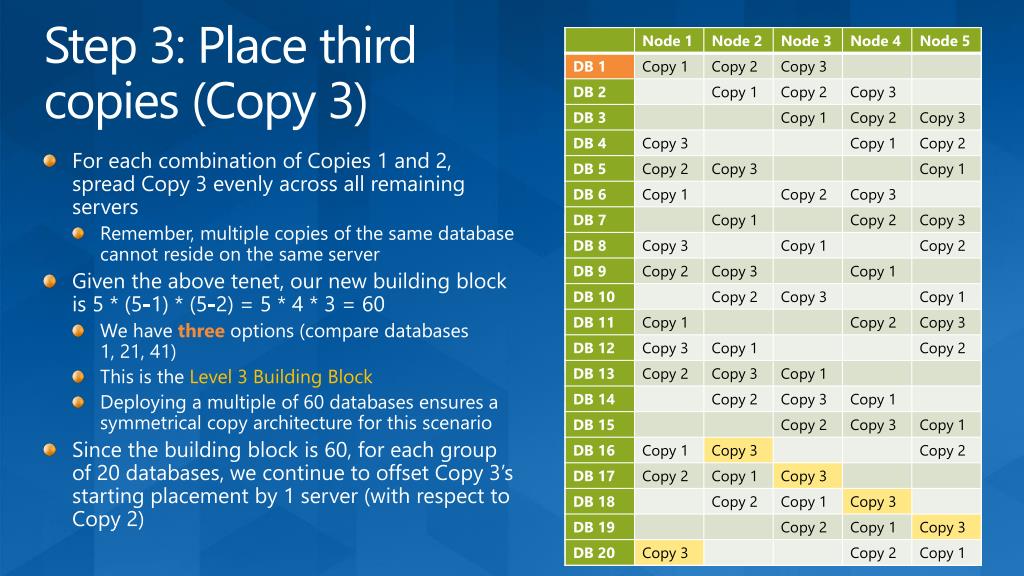 Step 3: Place third copies (Copy 3)

For each combination of Copies 1 and 2, spread Copy 3 evenly across all remaining servers

Remember, multiple copies of the same database cannot reside on the same server

Given the above tenet, our new building block is 5 * (5-1) * (5-2) = 5 * 4 * 3 = 60

We have three options (compare databases 1, 21, 41)

This is the Level 3 Building Block

Deploying a multiple of 60 databases ensures a symmetrical copy architecture for this scenario

Since the building block is 60, for each group of 20 databases, we continue to offset Copy 3's starting placement by 1 server (with respect to Copy 2)

| | Node 1 | Node 2 | Node 3 | Node 4 | Node 5 |
|---|---|---|---|---|---|
| DB 1 | Copy 1 | Copy 2 | Copy 3 | | |
| DB 2 | | Copy 1 | Copy 2 | Copy 3 | |
| DB 3 | | | Copy 1 | Copy 2 | Copy 3 |
| DB 4 | Copy 3 | | | Copy 1 | Copy 2 |
| DB 5 | Copy 2 | Copy 3 | | | Copy 1 |
| DB 6 | Copy 1 | | Copy 2 | Copy 3 | |
| DB 7 | | Copy 1 | | Copy 2 | Copy 3 |
| DB 8 | Copy 3 | | Copy 1 | | Copy 2 |
| DB 9 | Copy 2 | Copy 3 | | Copy 1 | |
| DB 10 | | Copy 2 | Copy 3 | | Copy 1 |
| DB 11 | Copy 1 | | | Copy 2 | Copy 3 |
| DB 12 | Copy 3 | Copy 1 | | | Copy 2 |
| DB 13 | Copy 2 | Copy 3 | Copy 1 | | |
| DB 14 | | Copy 2 | Copy 3 | Copy 1 | |
| DB 15 | | | Copy 2 | Copy 3 | Copy 1 |
| DB 16 | Copy 1 | Copy 3 | | | Copy 2 |
| DB 17 | Copy 2 | Copy 1 | Copy 3 | | |
| DB 18 | | Copy 2 | Copy 1 | Copy 3 | |
| DB 19 | | | Copy 2 | Copy 1 | Copy 3 |
| DB 20 | Copy 3 | | | Copy 2 | Copy 1 |